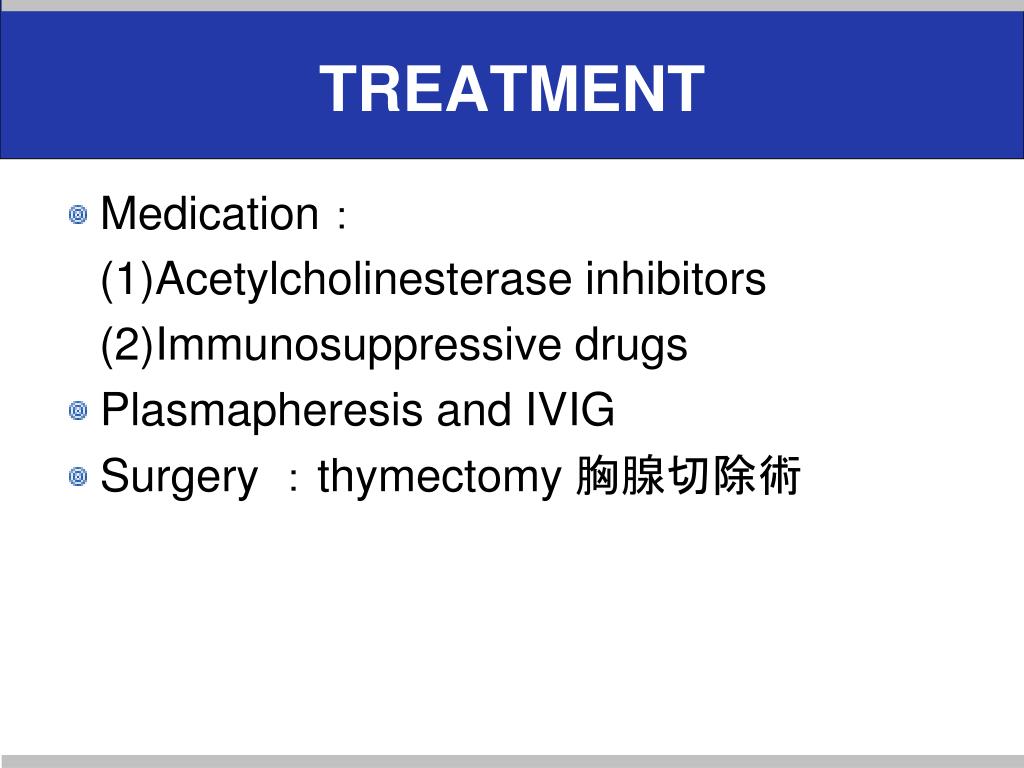 TREATMENT

Medication：
(1)Acetylcholinesterase inhibitors
(2)Immunosuppressive drugs

Plasmapheresis and IVIG

Surgery ：thymectomy 胸腺切除術